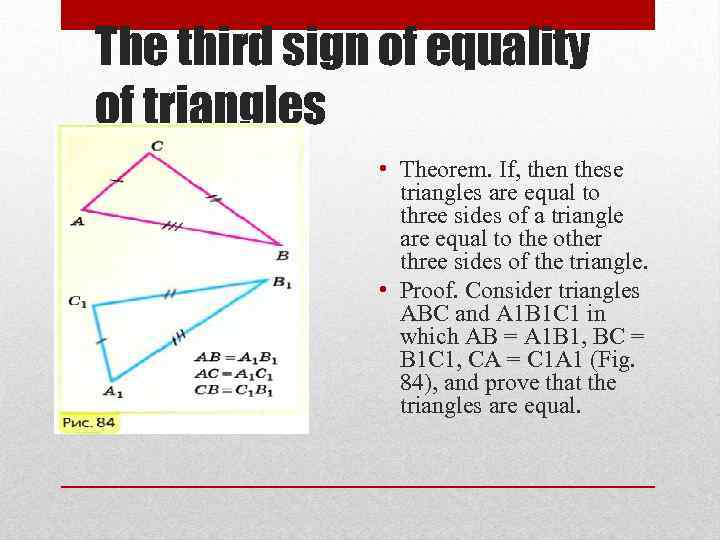 The third sign of equality of triangles

C
A
B
$C_1$
$B_1$
$A_1$
$AB = A_1B_1$
$AC = A_1C_1$
$CB = C_1B_1$
Рис. 84

• Theorem. If, then these triangles are equal to three sides of a triangle are equal to the other three sides of the triangle.
• Proof. Consider triangles ABC and A1B1C1 in which AB = A1B1, BC = B1C1, CA = C1A1 (Fig. 84), and prove that the triangles are equal.